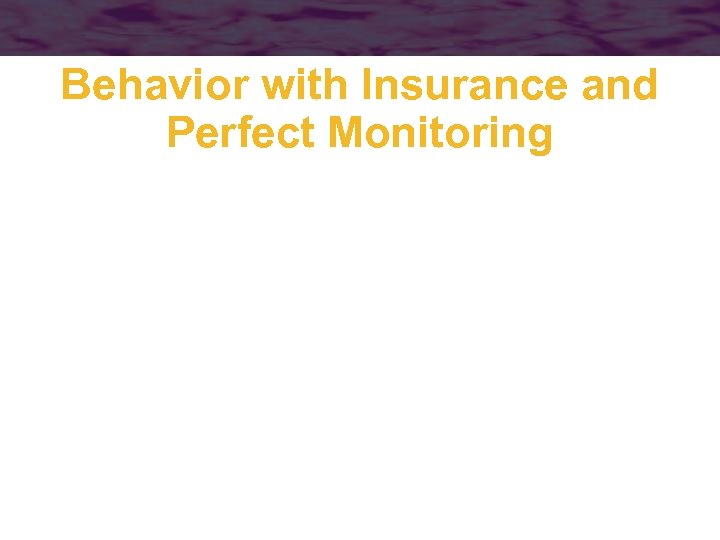 Behavior with Insurance and Perfect Monitoring